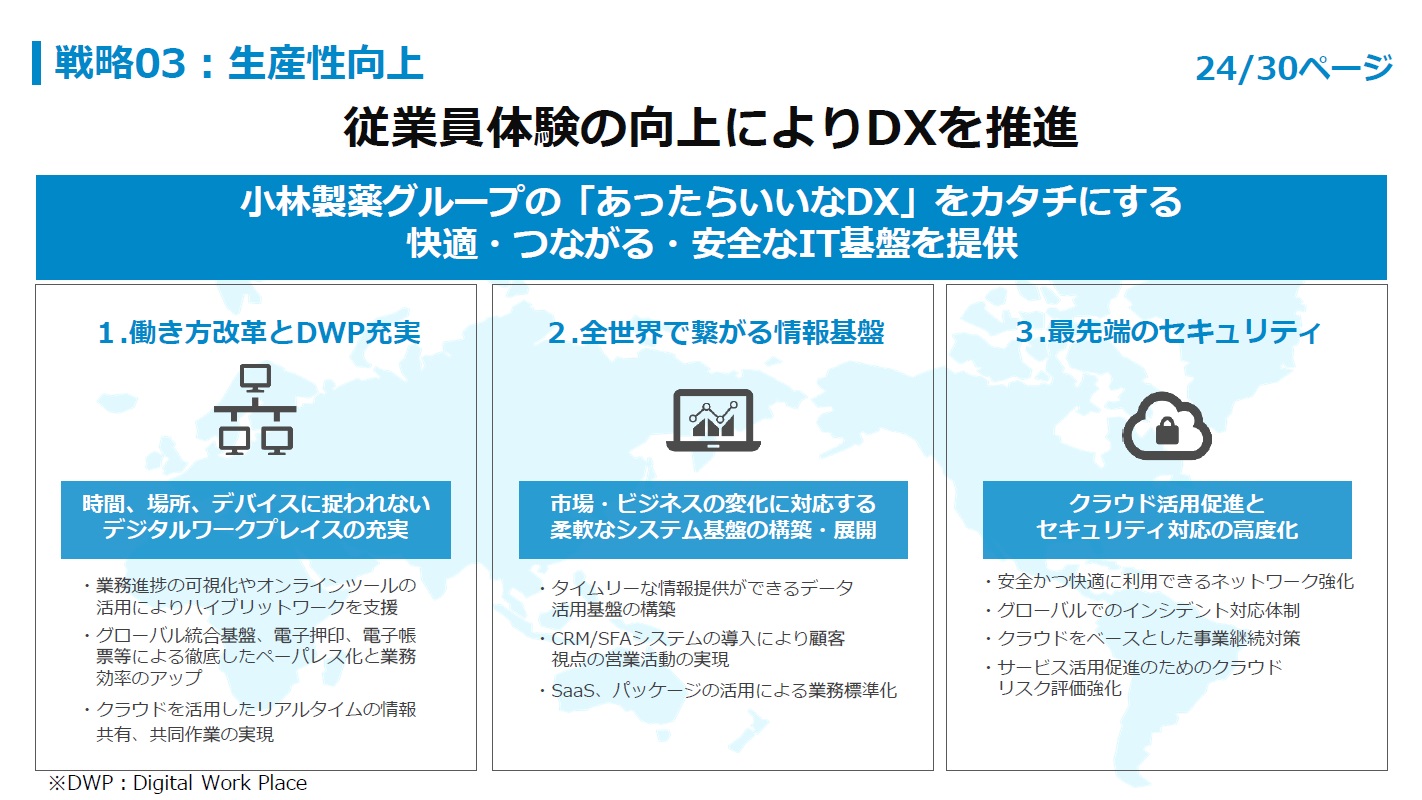 戦略03：生産性向上

24/30ページ

従業員体験の向上によりDXを推進

小林製薬グループの「あったらいいなDX」をカタチにする
快適・つながる・安全なIT基盤を提供

1.働き方改革とDWP充実

時間、場所、デバイスに捉われない
デジタルワークプレイスの充実

・業務進捗の可視化やオンラインツールの活用によりハイブリットワークを支援
・グローバル統合基盤、電子押印、電子帳票等による徹底したペーパレス化と業務効率のアップ
・クラウドを活用したリアルタイムの情報共有、共同作業の実現

2.全世界で繋がる情報基盤

市場・ビジネスの変化に対応する
柔軟なシステム基盤の構築・展開

・タイムリーな情報提供ができるデータ活用基盤の構築
・CRM/SFAシステムの導入により顧客視点の営業活動の実現
・SaaS、パッケージの活用による業務標準化

3.最先端のセキュリティ

クラウド活用促進と
セキュリティ対応の高度化

・安全かつ快適に利用できるネットワーク強化
・グローバルでのインシデント対応体制
・クラウドをベースとした事業継続対策
・サービス活用促進のためのクラウドリスク評価強化

※DWP：Digital Work Place